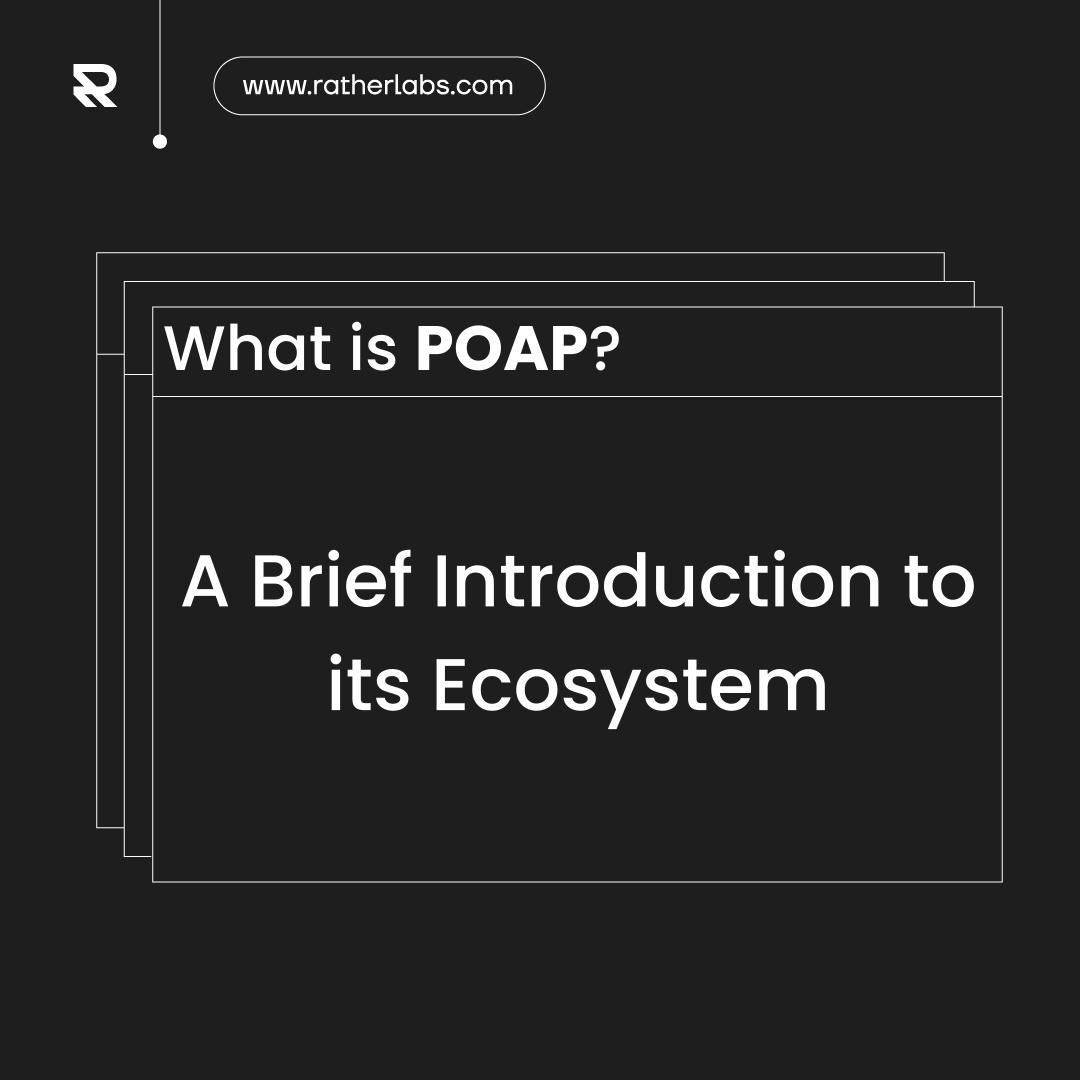 www.ratherlabs.com

What is POAP?

A Brief Introduction to its Ecosystem